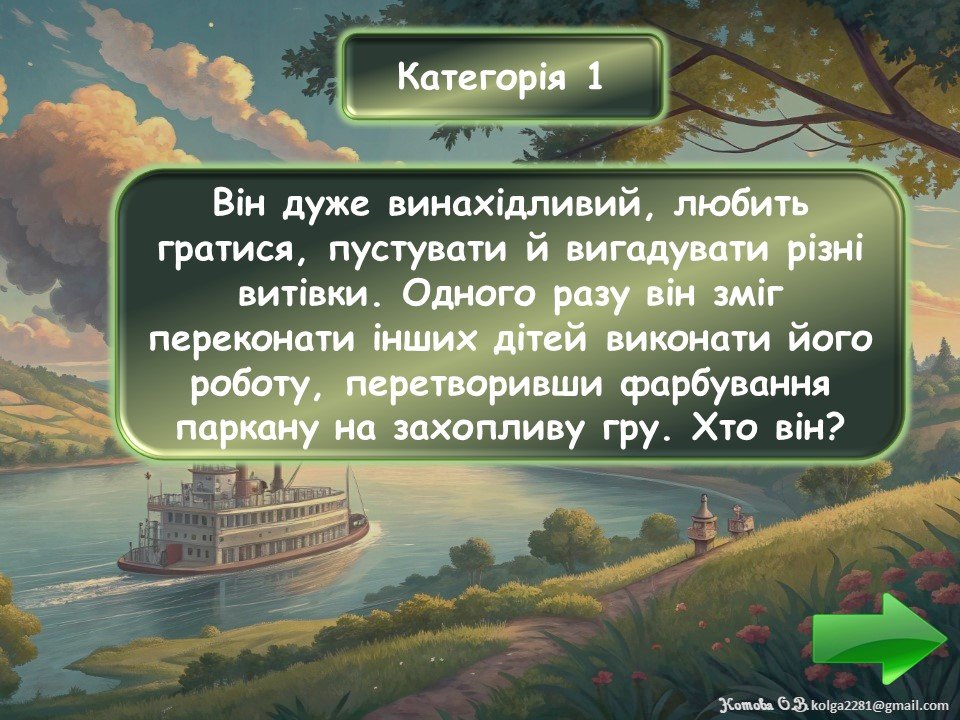 Категорія 1

Він дуже винахідливий, любить гратися, пустувати й вигадувати різні витівки. Одного разу він зміг переконати інших дітей виконати його роботу, перетворивши фарбування паркану на захопливу гру. Хто він?

Котова О.В. kolga2281@gmail.com